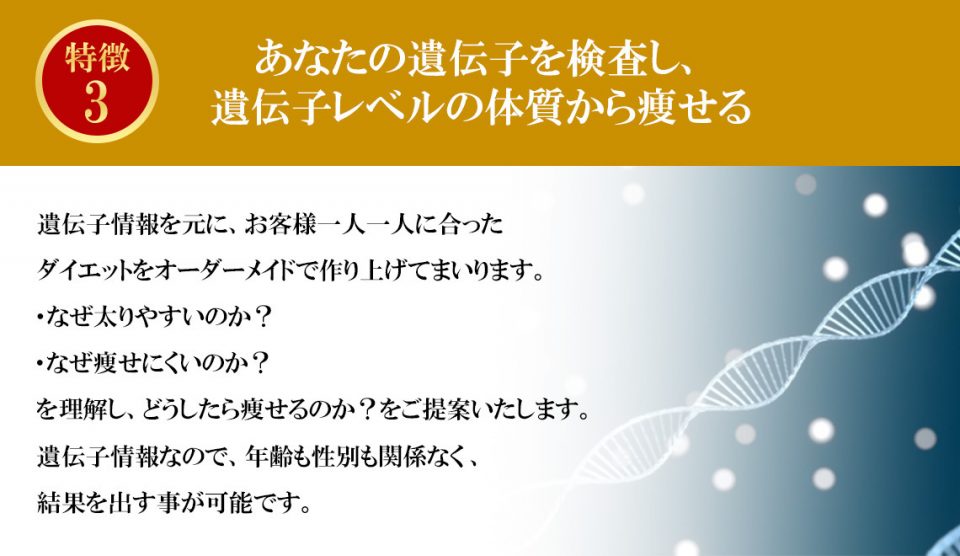 特徴
3

あなたの遺伝子を検査し、
遺伝子レベルの体質から痩せる

遺伝子情報を元に、お客様一人一人に合った
ダイエットをオーダーメイドで作り上げてまいります。
・なぜ太りやすいのか？
・なぜ痩せにくいのか？
を理解し、どうしたら痩せるのか？をご提案いたします。
遺伝子情報なので、年齢も性別も関係なく、
結果を出す事が可能です。